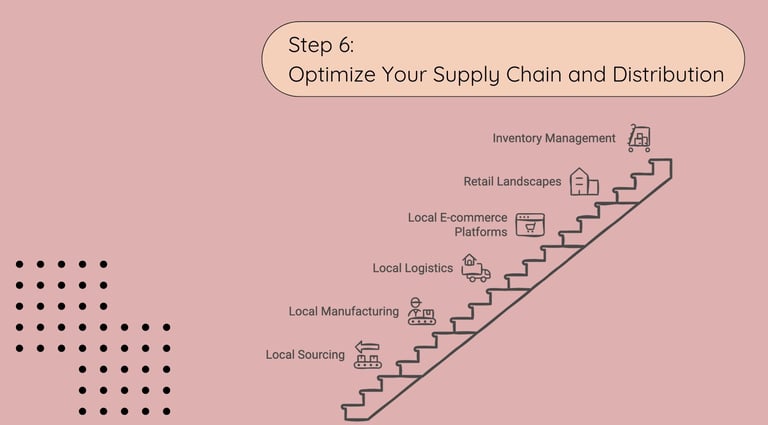 Step 6:
Optimize Your Supply Chain and Distribution

Inventory Management

Retail Landscapes

Local E-commerce Platforms

Local Logistics

Local Manufacturing

Local Sourcing